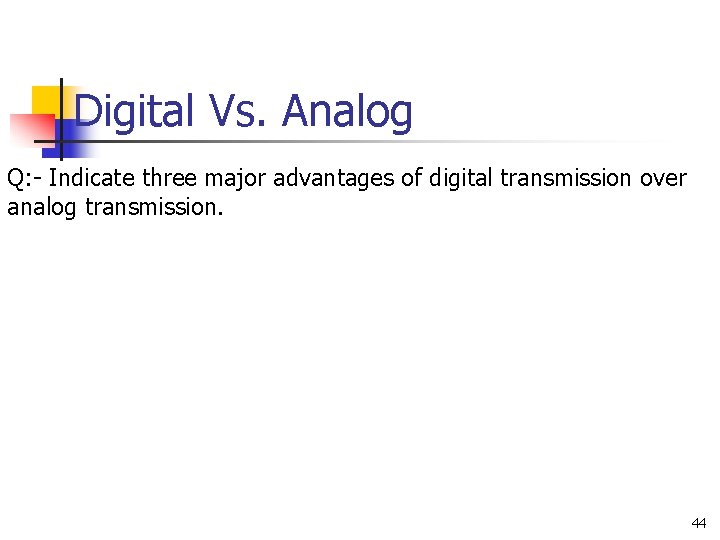 Digital Vs. Analog

Q:- Indicate three major advantages of digital transmission over analog transmission.

44